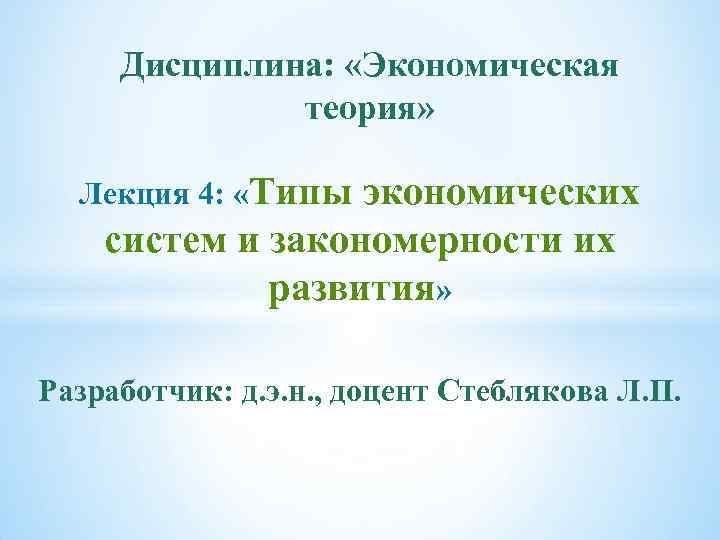 Дисциплина: «Экономическая теория»

Лекция 4: «Типы экономических систем и закономерности их развития»

Разработчик: д.э.н., доцент Стеблякова Л.П.